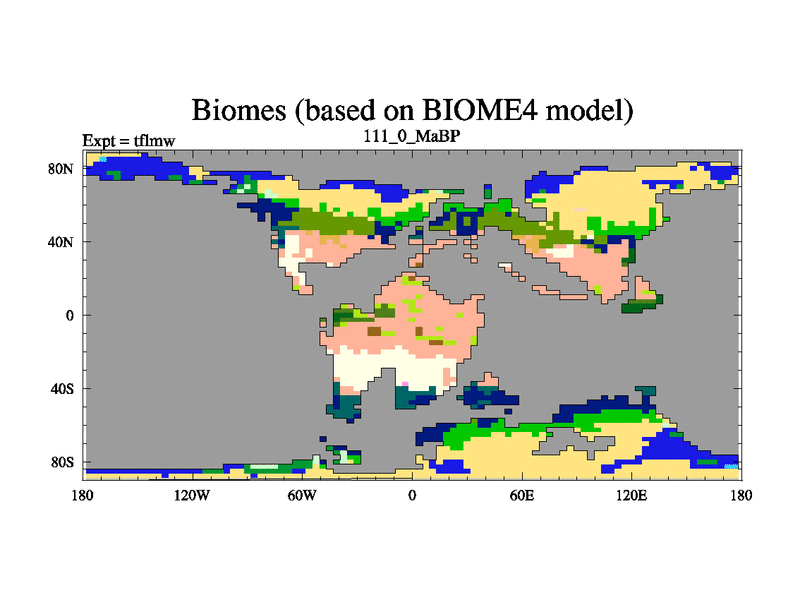 Biomes (based on BIOME4 model)

Expt = tflmw

111_0_MaBP

80N
40N
0
40S
80S

180 120W 60W 0 60E 120E 180